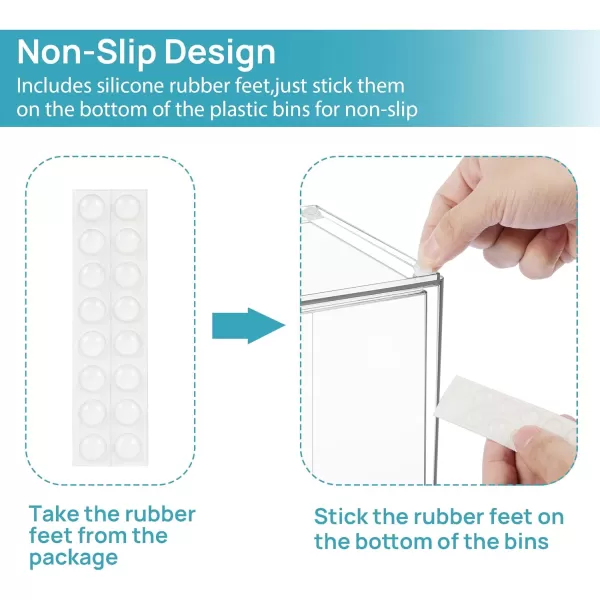 Non-Slip Design
Includes silicone rubber feet,just stick them on the bottom of the plastic bins for non-slip

Take the rubber feet from the package

Stick the rubber feet on the bottom of the bins